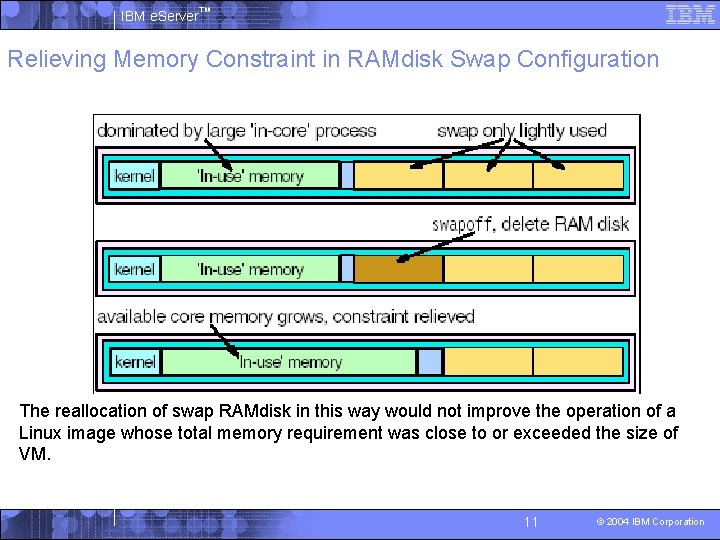 IBM eServer™

IBM

Relieving Memory Constraint in RAMdisk Swap Configuration

dominated by large 'in-core' process

swap only lightly used

kernel

'In-use' memory

swapoff, delete RAM disk

kernel

'In-use' memory

available core memory grows, constraint relieved

kernel

'In-use' memory

The reallocation of swap RAMdisk in this way would not improve the operation of a Linux image whose total memory requirement was close to or exceeded the size of VM.

11

© 2004 IBM Corporation